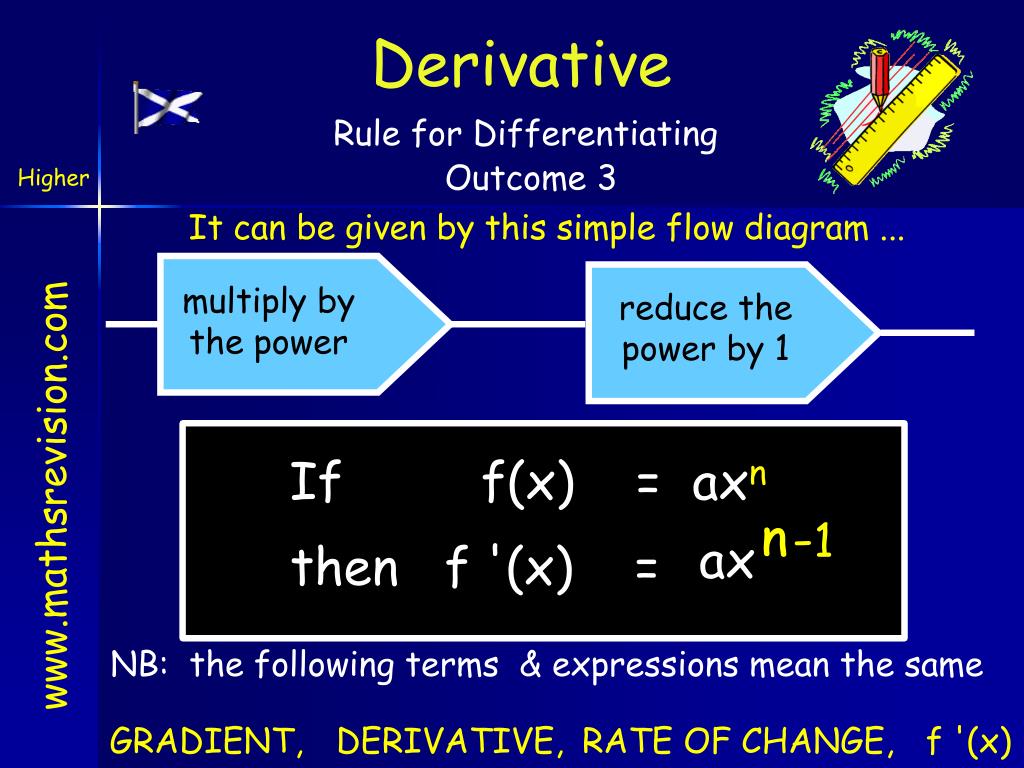 Derivative

Rule for Differentiating
Outcome 3

Higher

www.mathsrevision.com

It can be given by this simple flow diagram ...

multiply by the power

reduce the power by 1

If $f(x) = ax^n$

then $f'(x) = ax^{n-1}$

NB: the following terms & expressions mean the same

GRADIENT, DERIVATIVE, RATE OF CHANGE, f '(x)